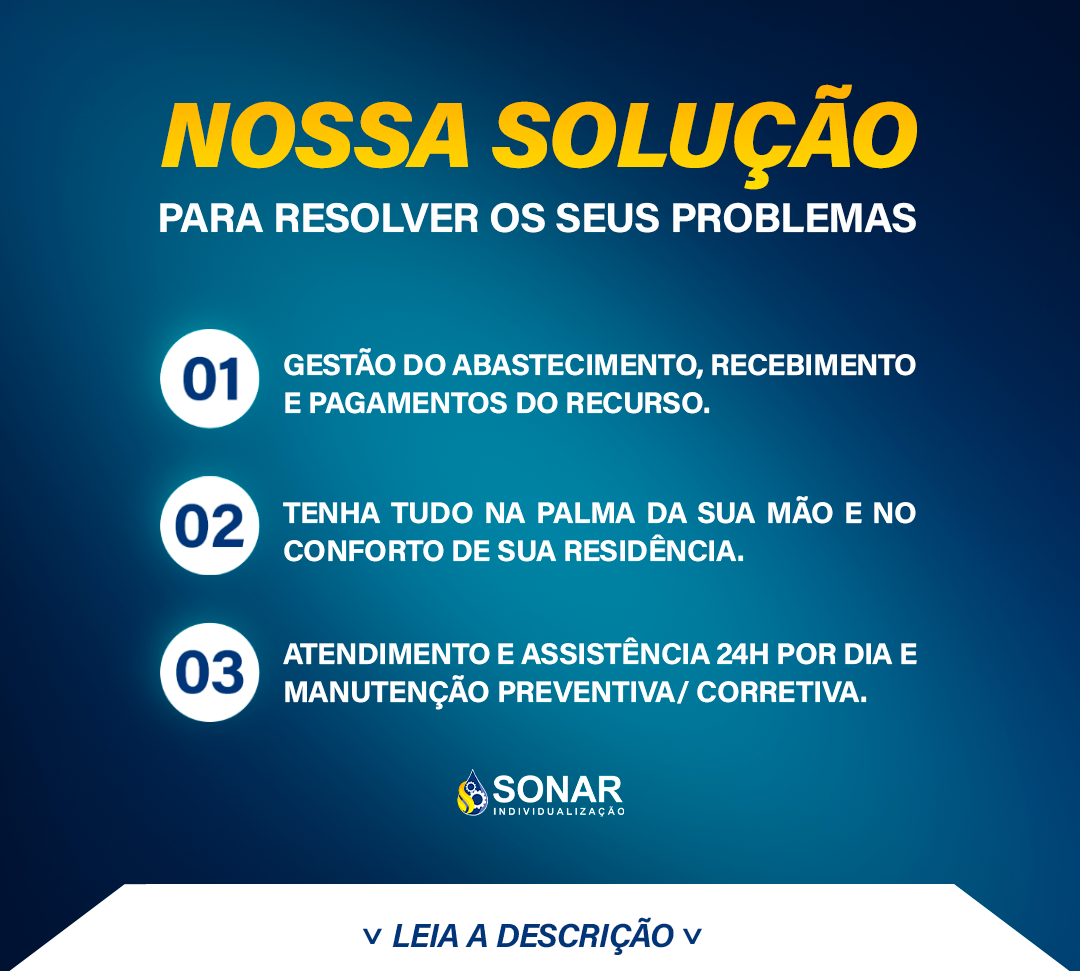 NOSSA SOLUÇÃO
PARA RESOLVER OS SEUS PROBLEMAS

01 GESTÃO DO ABASTECIMENTO, RECEBIMENTO E PAGAMENTOS DO RECURSO.

02 TENHA TUDO NA PALMA DA SUA MÃO E NO CONFORTO DE SUA RESIDÊNCIA.

03 ATENDIMENTO E ASSISTÊNCIA 24H POR DIA E MANUTENÇÃO PREVENTIVA/ CORRETIVA.

SONAR
INDIVIDUALIZAÇÃO

v LEIA A DESCRIÇÃO v